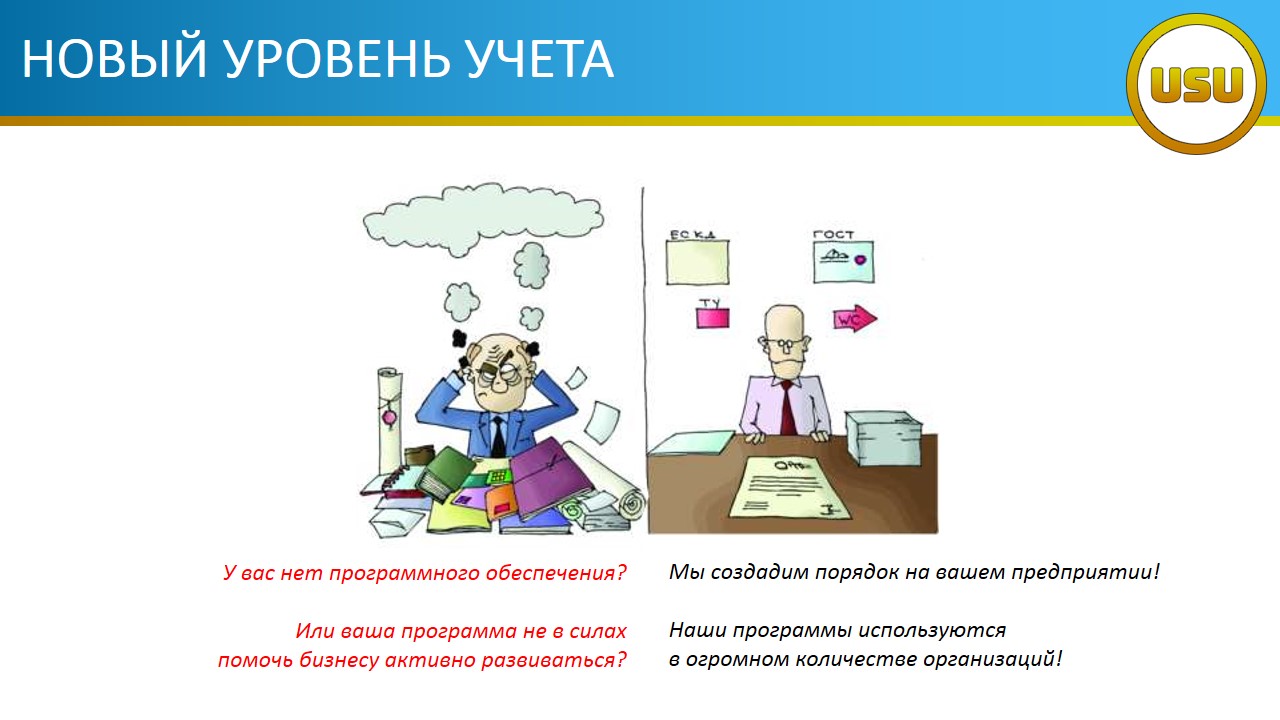 НОВЫЙ УРОВЕНЬ УЧЕТА

USU

ЕСКД

ГОСТ

ТУ

WC

У вас нет программного обеспечения?

Или ваша программа не в силах помочь бизнесу активно развиваться?

Мы создадим порядок на вашем предприятии!

Наши программы используются в огромном количестве организаций!